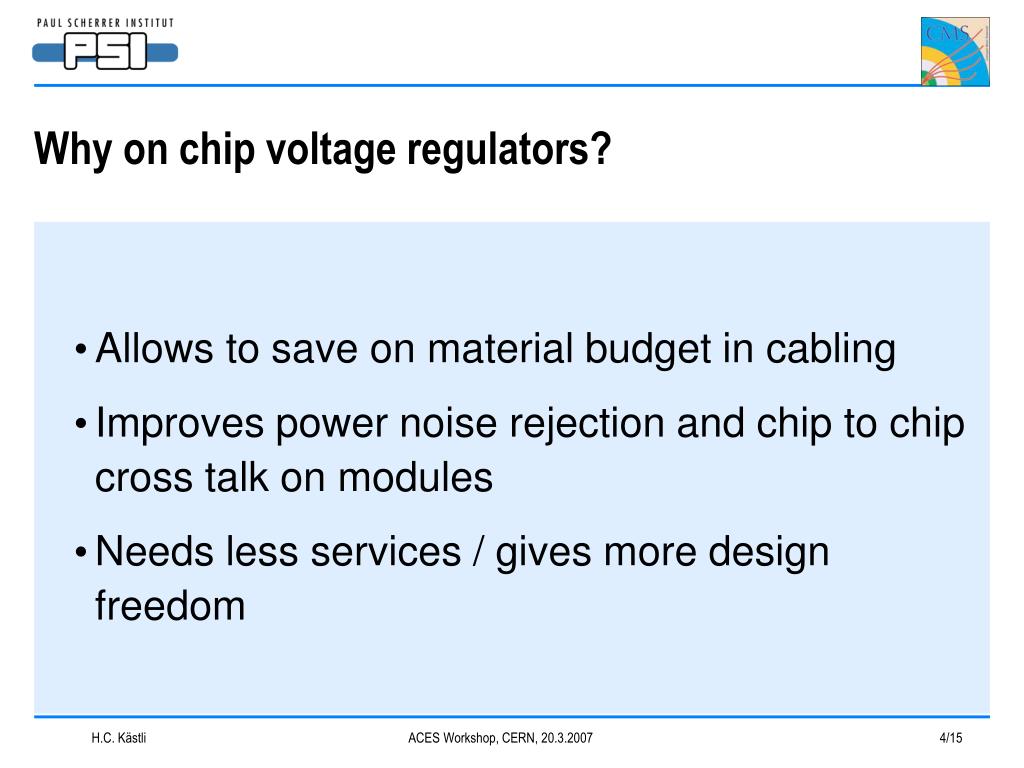 PAUL SCHERRER INSTITUT
PSI

CMS

Why on chip voltage regulators?

• Allows to save on material budget in cabling
• Improves power noise rejection and chip to chip cross talk on modules
• Needs less services / gives more design freedom

H.C. Kästli
ACES Workshop, CERN, 20.3.2007
4/15